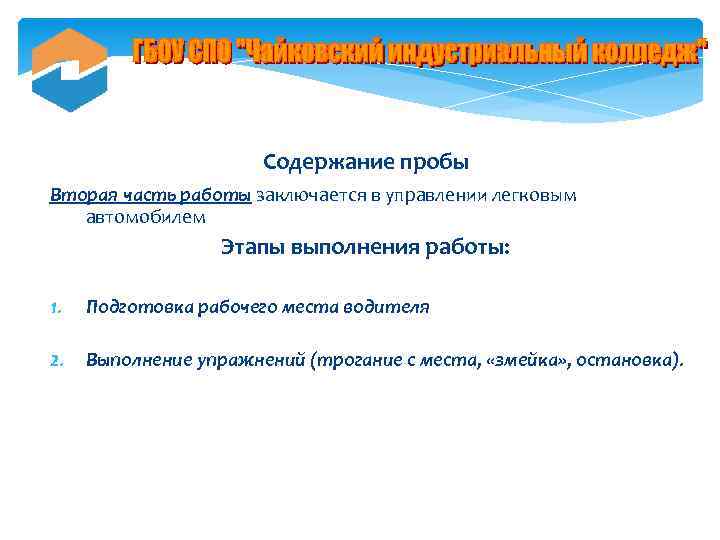 ГБОУ СПО "Чайковский индустриальный колледж"

Содержание пробы

Вторая часть работы заключается в управлении легковым автомобилем

Этапы выполнения работы:

1. Подготовка рабочего места водителя

2. Выполнение упражнений (трогание с места, «змейка», остановка).